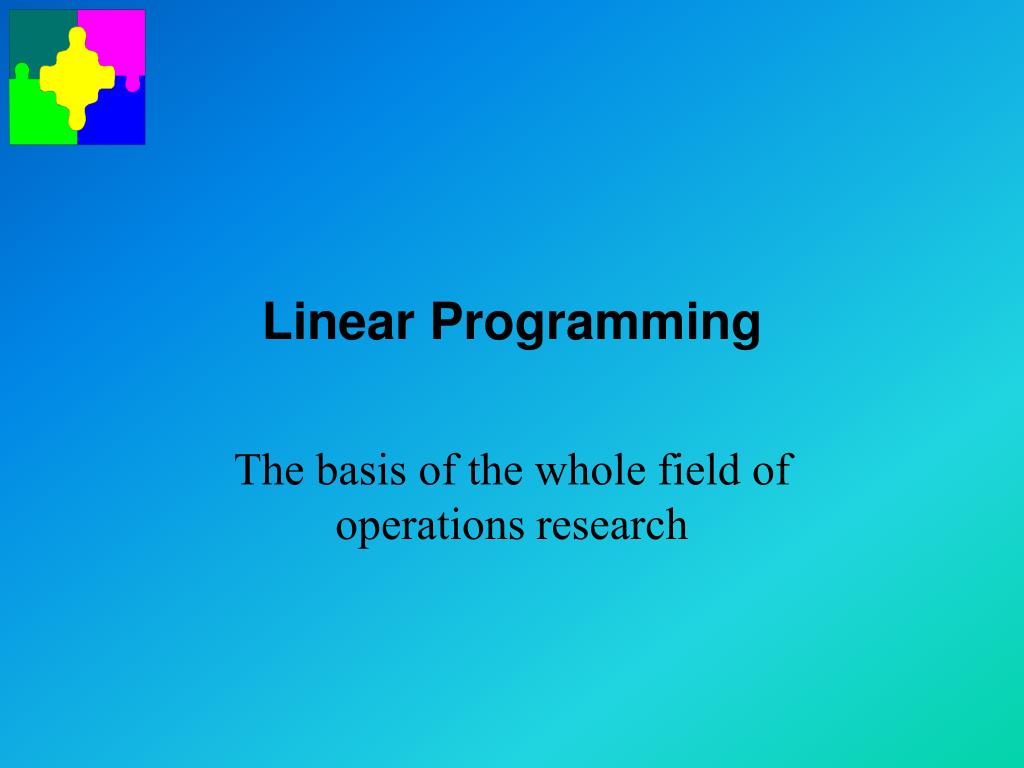 Linear Programming

The basis of the whole field of operations research